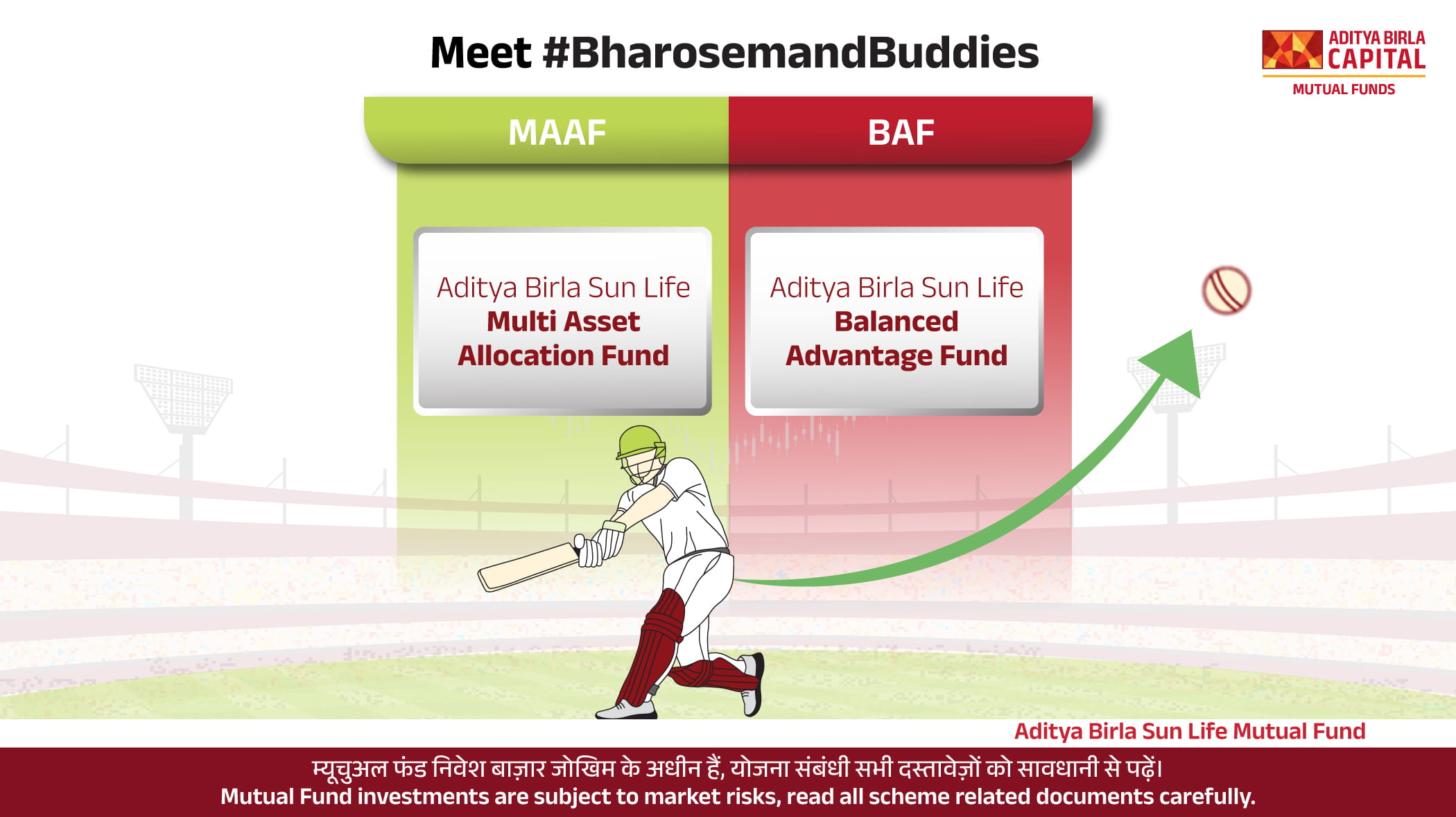 Meet #BharosemandBuddies

ADITYA BIRLA CAPITAL
MUTUAL FUNDS

MAAF

BAF

Aditya Birla Sun Life Multi Asset Allocation Fund

Aditya Birla Sun Life Balanced Advantage Fund

Aditya Birla Sun Life Mutual Fund

म्यूचुअल फंड निवेश बाज़ार जोखिम के अधीन हैं, योजना संबंधी सभी दस्तावेज़ों को सावधानी से पढ़ें।
Mutual Fund investments are subject to market risks, read all scheme related documents carefully.